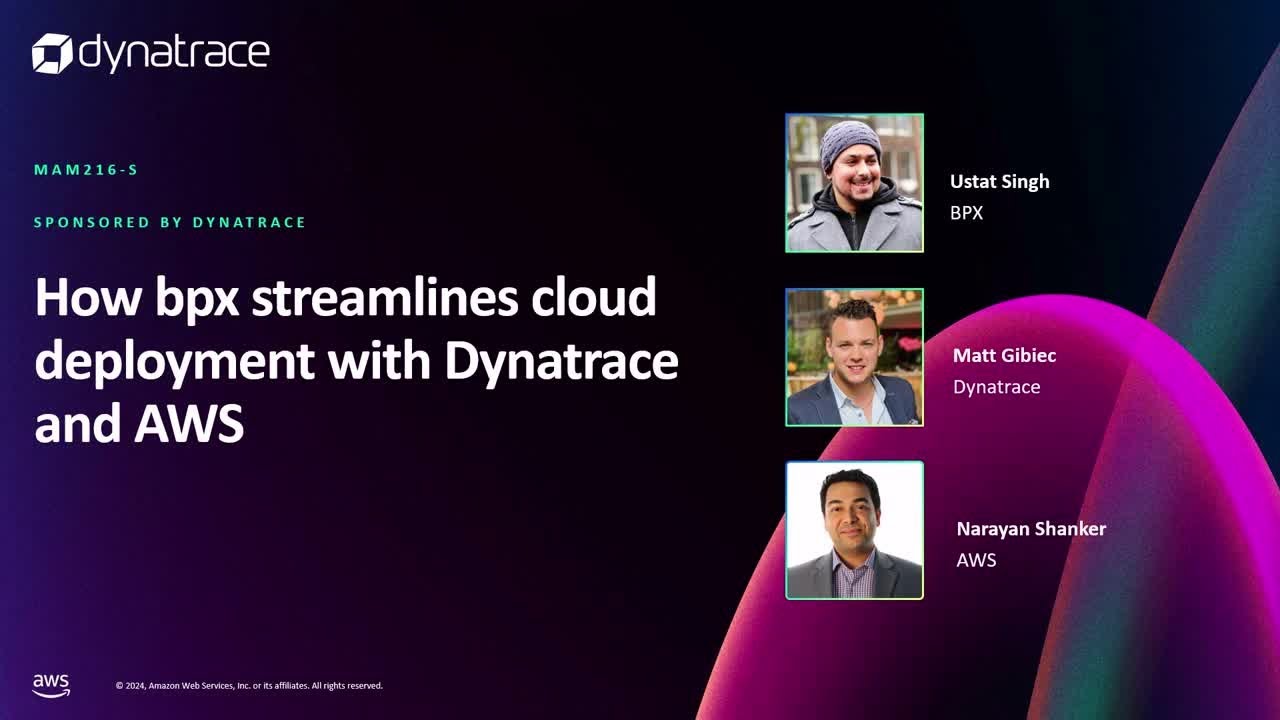 dynatrace

MAM216-S

SPONSORED BY DYNATRACE

How bpx streamlines cloud deployment with Dynatrace and AWS

Ustat Singh
BPX

Matt Gibiec
Dynatrace

Narayan Shanker
AWS

aws

© 2024, Amazon Web Services, Inc. or its affiliates. All rights reserved.